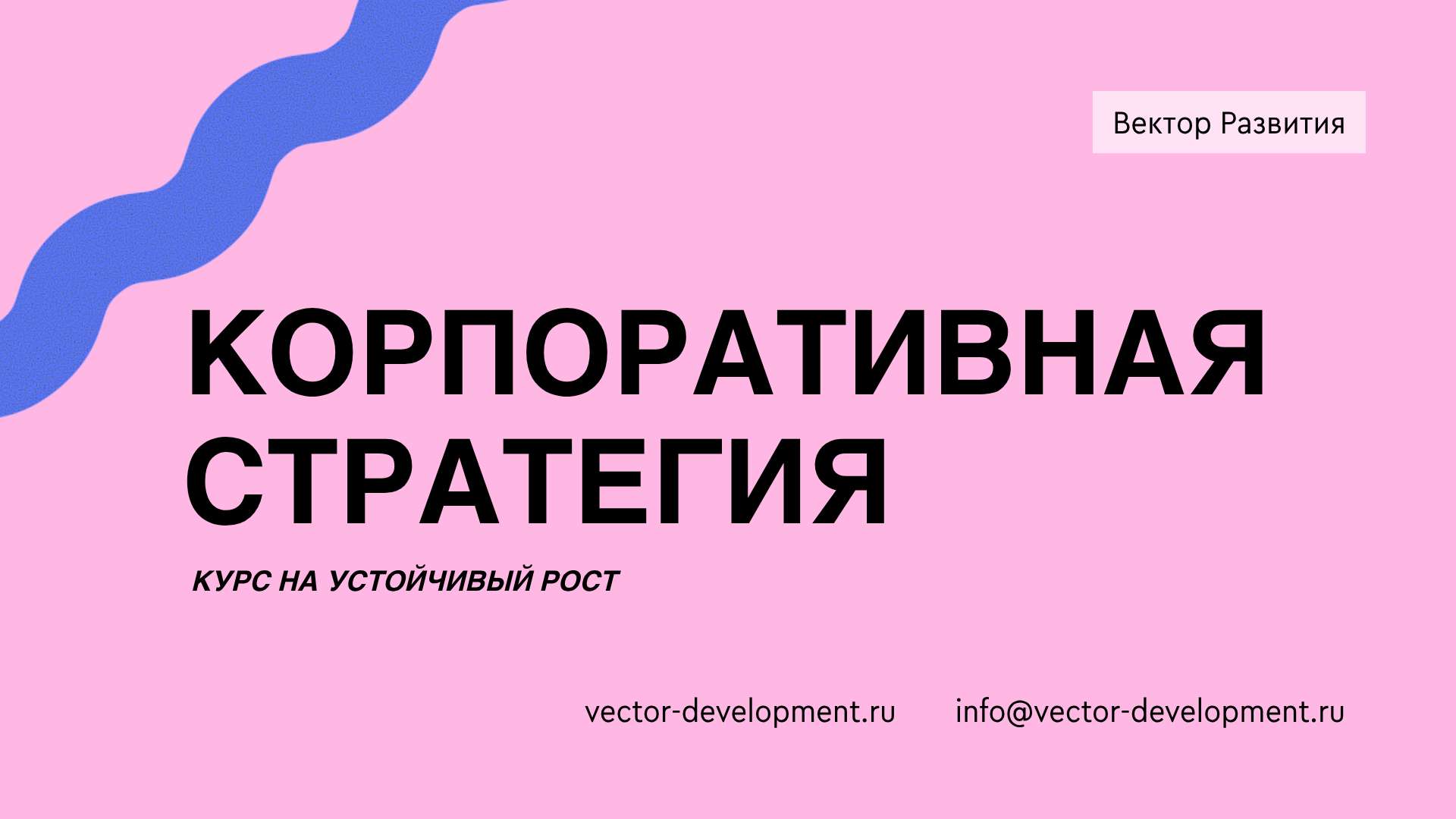 Вектор Развития

КОРПОРАТИВНАЯ СТРАТЕГИЯ

КУРС НА УСТОЙЧИВЫЙ РОСТ

vector-development.ru info@vector-development.ru